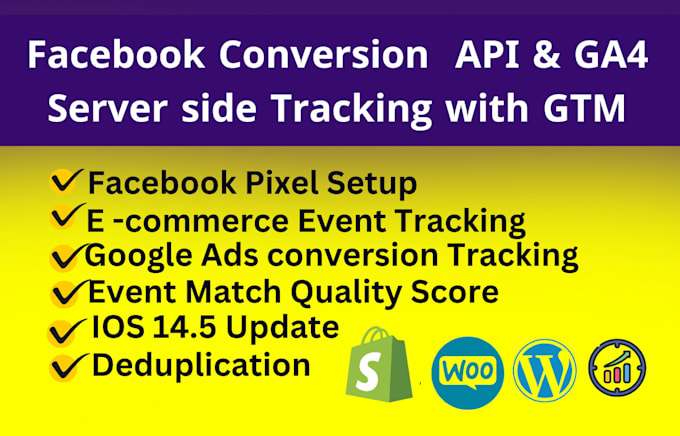 Facebook Conversion API & GA4 Server side Tracking with GTM

Facebook Pixel Setup
E -commerce Event Tracking
Google Ads conversion Tracking
Event Match Quality Score
IOS 14.5 Update
Deduplication

S
WOO
W